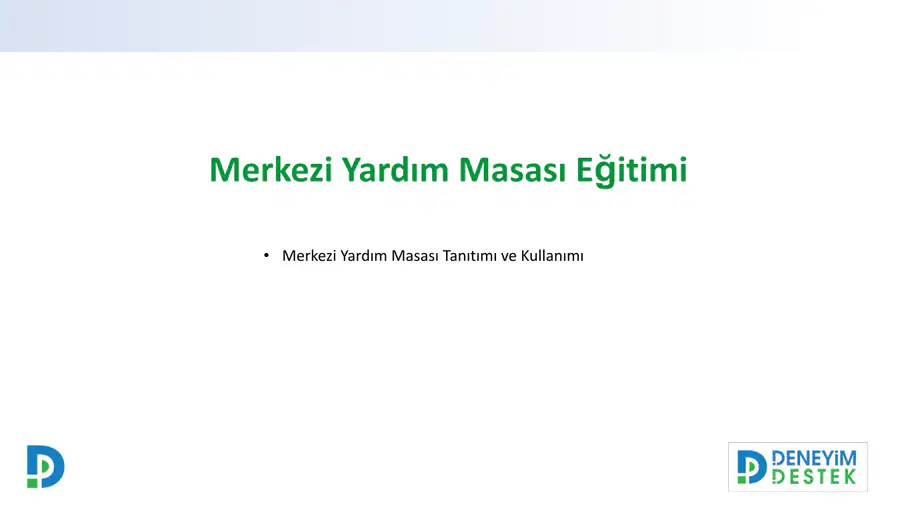 Merkezi Yardım Masası Eğitimi

• Merkezi Yardım Masası Tanıtımı ve Kullanımı

DENEYİM DESTEK